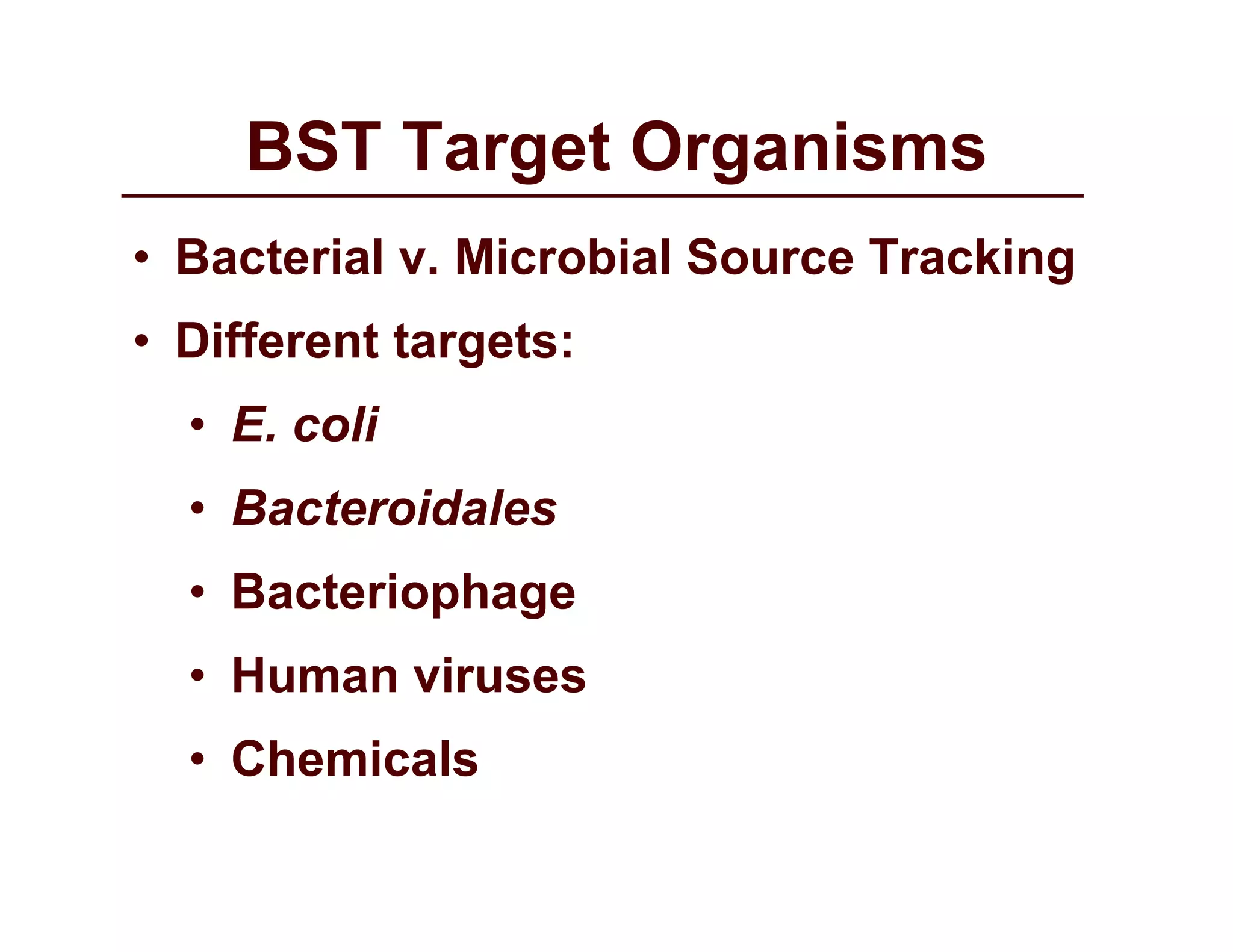 BST Target Organisms

• Bacterial v. Microbial Source Tracking
• Different targets:
  • E. coli
  • Bacteroidales
  • Bacteriophage
  • Human viruses
  • Chemicals